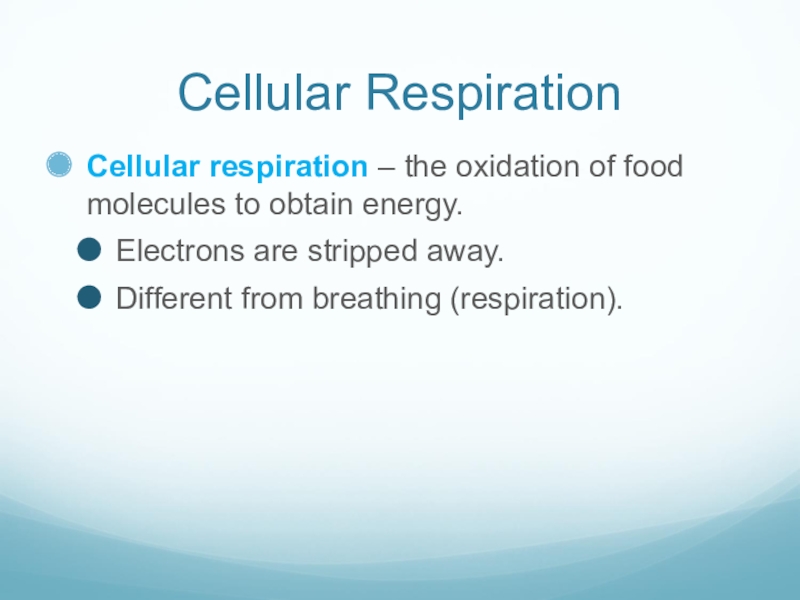 Cellular Respiration

Cellular respiration – the oxidation of food molecules to obtain energy.

Electrons are stripped away.

Different from breathing (respiration).